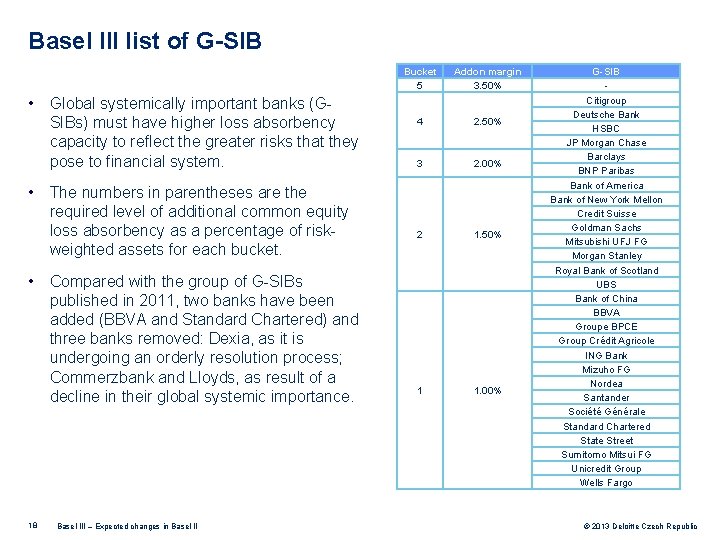 Basel III list of G-SIB

• Global systemically important banks (G-SIBs) must have higher loss absorbency capacity to reflect the greater risks that they pose to financial system.

• The numbers in parentheses are the required level of additional common equity loss absorbency as a percentage of risk-weighted assets for each bucket.

• Compared with the group of G-SIBs published in 2011, two banks have been added (BBVA and Standard Chartered) and three banks removed: Dexia, as it is undergoing an orderly resolution process; Commerzbank and Lloyds, as result of a decline in their global systemic importance.

| Bucket | Addon margin | G-SIB |
|---|---|---|
| 5 | 3.50% | - |
| 4 | 2.50% | Citigroup |
| | | Deutsche Bank |
| | | HSBC |
| | | JP Morgan Chase |
| 3 | 2.00% | Barclays |
| | | BNP Paribas |
| 2 | 1.50% | Bank of America |
| | | Bank of New York Mellon |
| | | Credit Suisse |
| | | Goldman Sachs |
| | | Mitsubishi UFJ FG |
| | | Morgan Stanley |
| | | Royal Bank of Scotland |
| | | UBS |
| 1 | 1.00% | Bank of China |
| | | BBVA |
| | | Groupe BPCE |
| | | Group Crédit Agricole |
| | | ING Bank |
| | | Mizuho FG |
| | | Nordea |
| | | Santander |
| | | Société Générale |
| | | Standard Chartered |
| | | State Street |
| | | Sumitomo Mitsui FG |
| | | Unicredit Group |
| | | Wells Fargo |

18 Basel III – Expected changes in Basel II © 2013 Deloitte Czech Republic